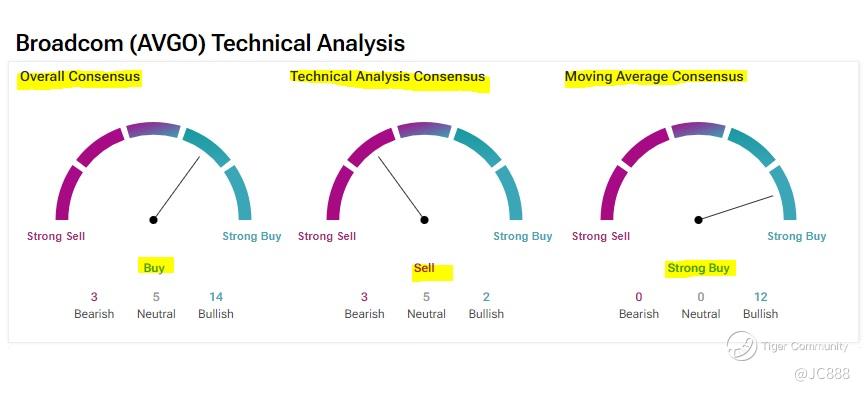 Broadcom (AVGO) Technical Analysis

Overall Consensus

Strong Sell Strong Buy

Buy

3 Bearish 5 Neutral 14 Bullish

Technical Analysis Consensus

Strong Sell Strong Buy

Sell

3 Bearish 5 Neutral 2 Bullish

Moving Average Consensus

Strong Sell Strong Buy

Strong Buy

0 Bearish 0 Neutral 12 Bullish

Tiger Community
@JC888